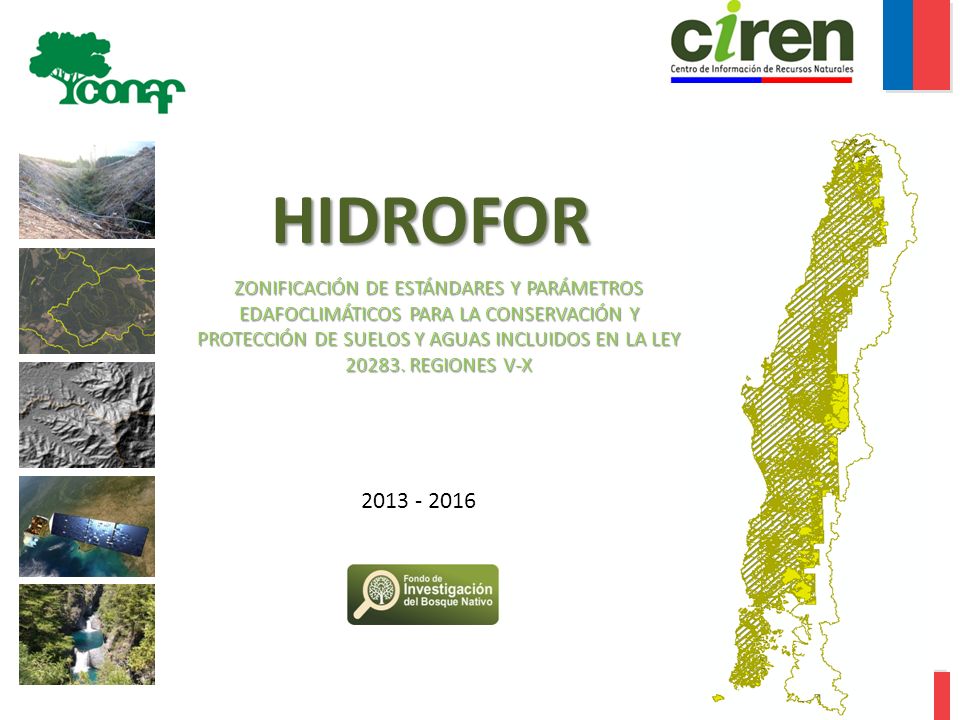 conaf

ciren
Centro de Información de Recursos Naturales

HIDROFOR

ZONIFICACIÓN DE ESTÁNDARES Y PARÁMETROS EDAFOCLIMÁTICOS PARA LA CONSERVACIÓN Y PROTECCIÓN DE SUELOS Y AGUAS INCLUIDOS EN LA LEY 20283. REGIONES V-X

2013 - 2016

Fondo de Investigación del Bosque Nativo